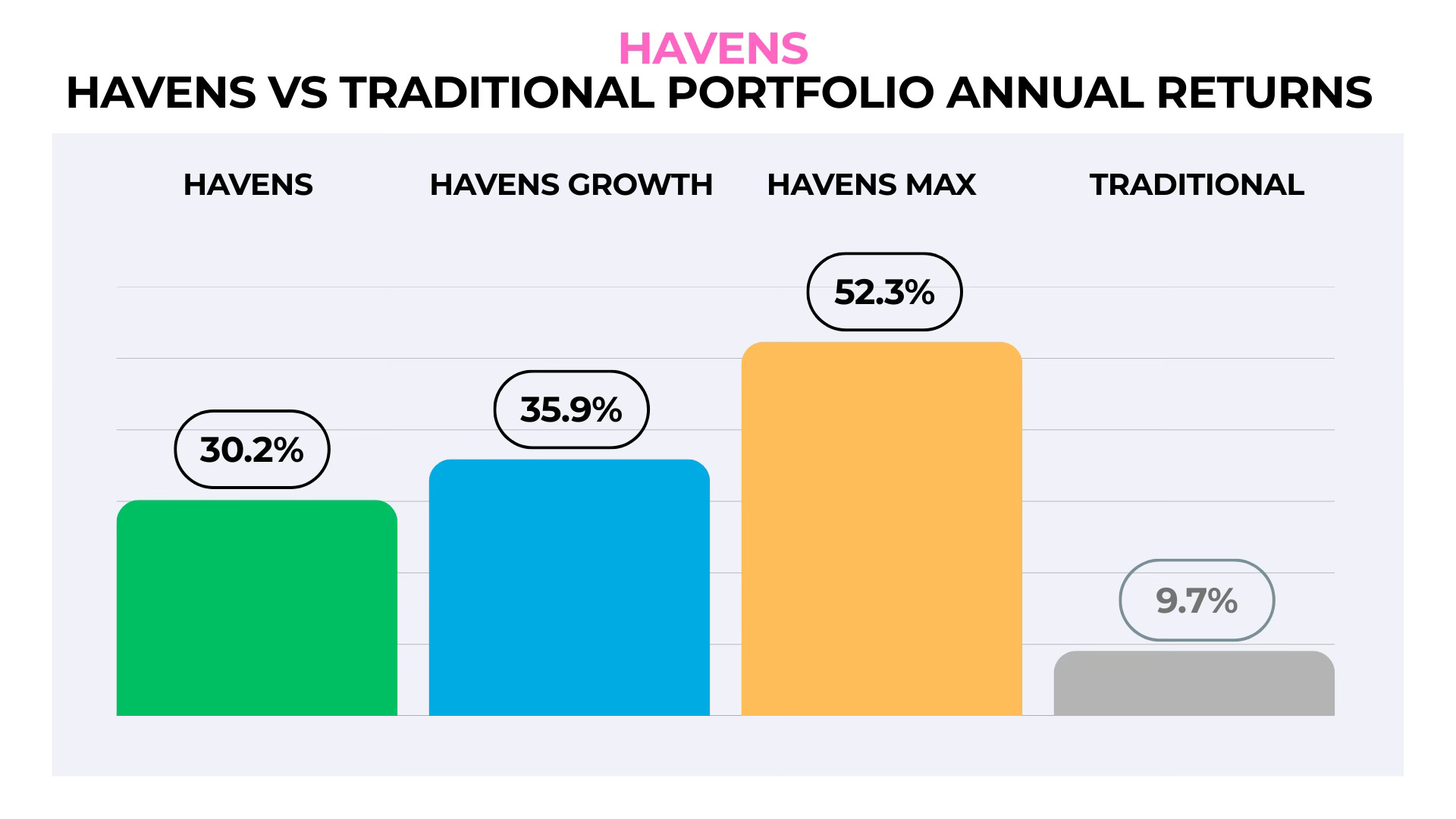 HAVENS
HAVENS VS TRADITIONAL PORTFOLIO ANNUAL RETURNS

HAVENS
HAVENS GROWTH
HAVENS MAX
TRADITIONAL

30.2%
35.9%
52.3%
9.7%